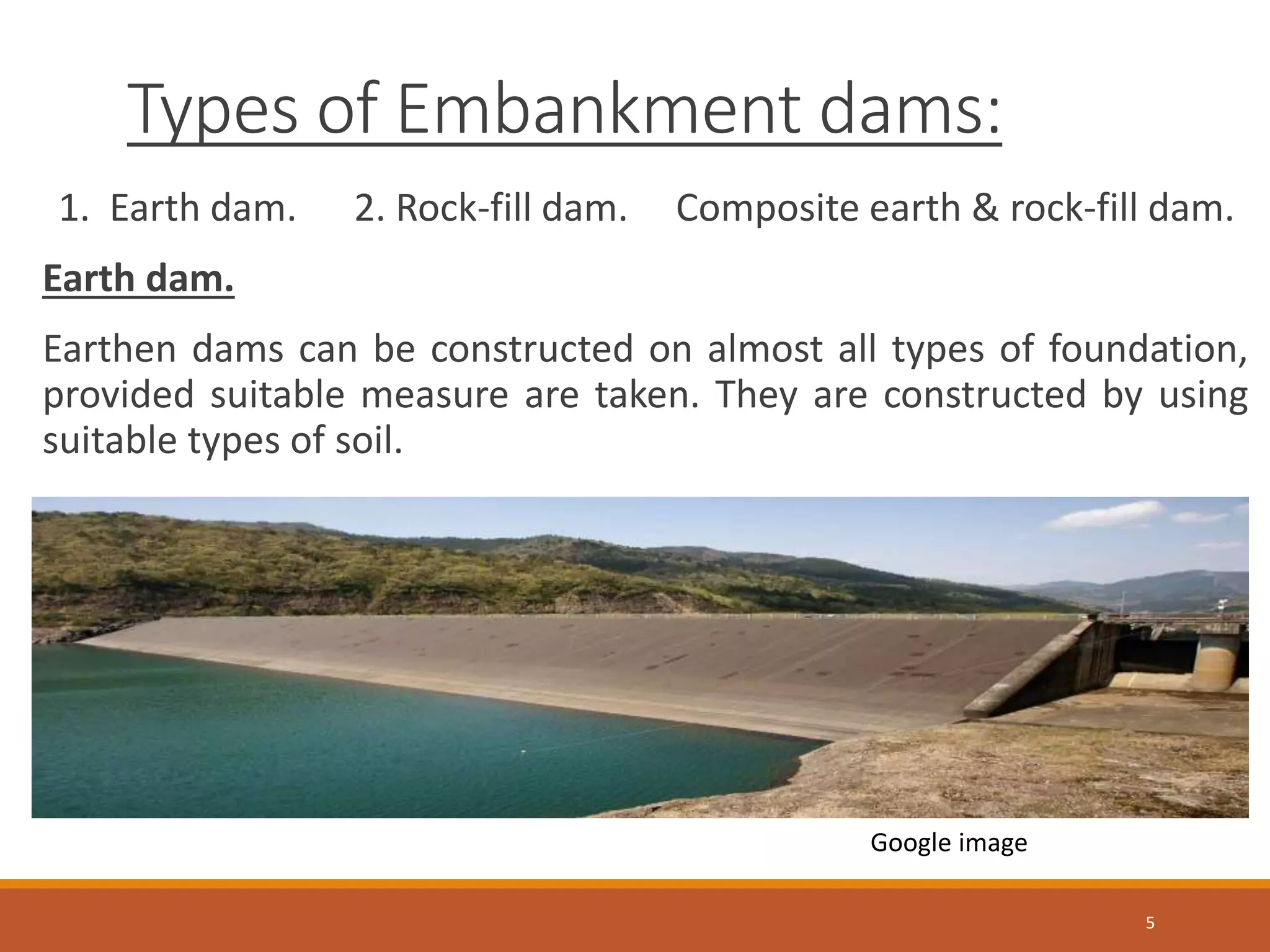 Types of Embankment dams:

1. Earth dam. 2. Rock-fill dam. Composite earth & rock-fill dam.

Earth dam.

Earthen dams can be constructed on almost all types of foundation, provided suitable measure are taken. They are constructed by using suitable types of soil.

Google image

5